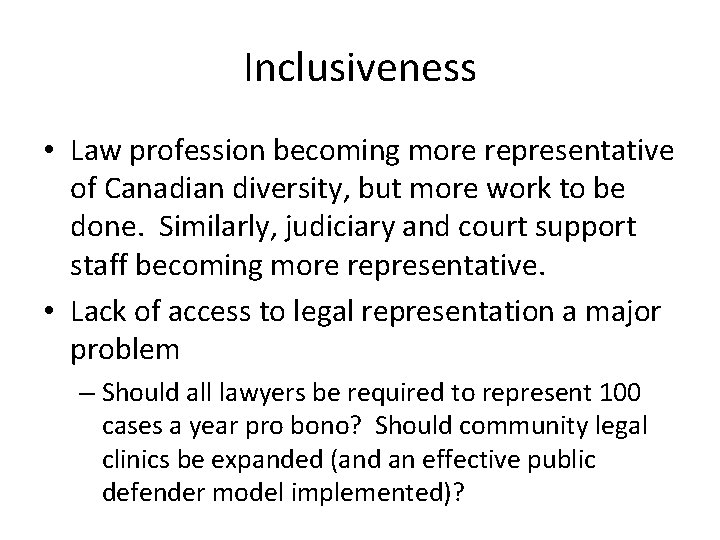 Inclusiveness

• Law profession becoming more representative of Canadian diversity, but more work to be done. Similarly, judiciary and court support staff becoming more representative.
• Lack of access to legal representation a major problem
– Should all lawyers be required to represent 100 cases a year pro bono? Should community legal clinics be expanded (and an effective public defender model implemented)?